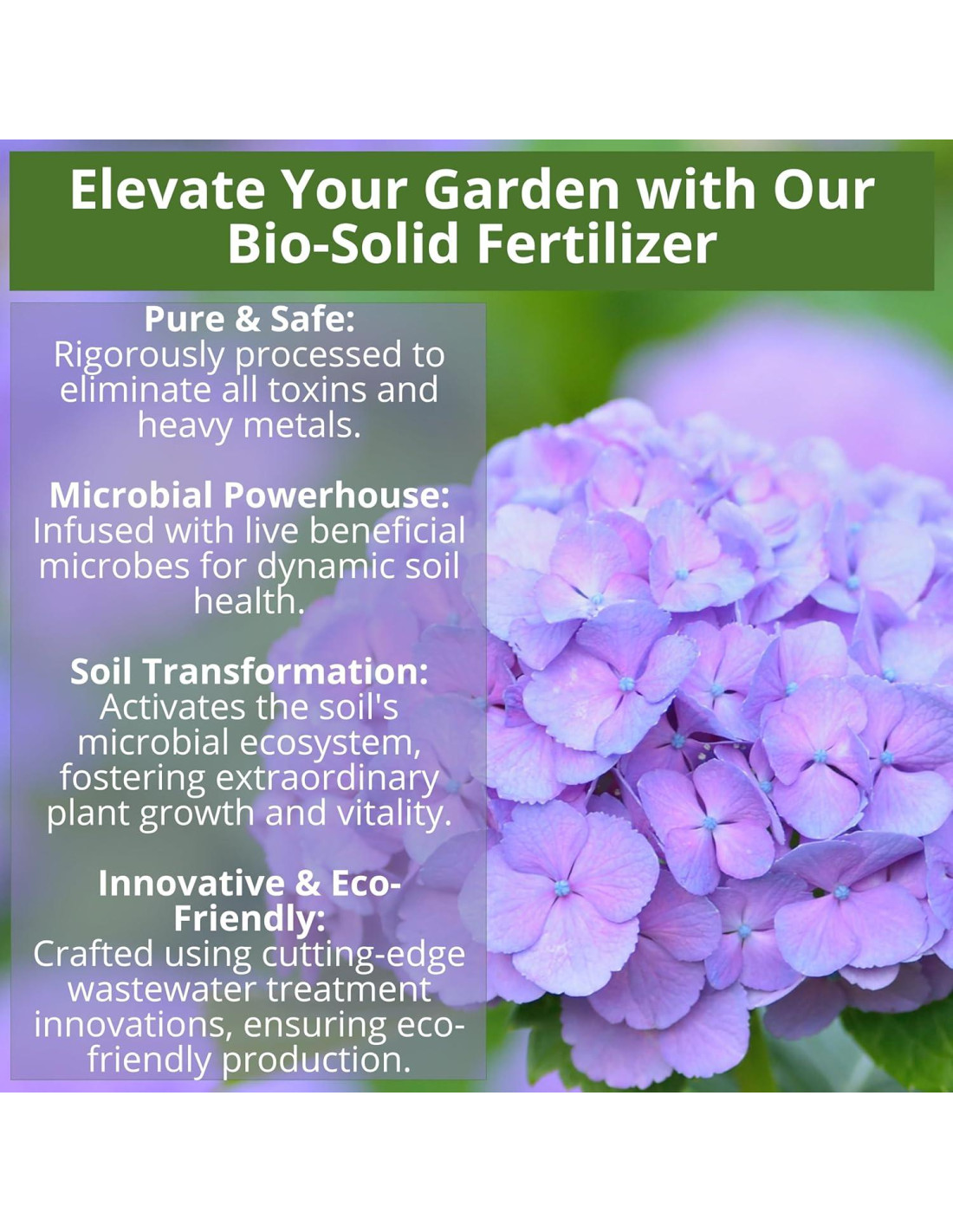 Elevate Your Garden with Our Bio-Solid Fertilizer

Pure & Safe:
Rigorously processed to eliminate all toxins and heavy metals.

Microbial Powerhouse:
Infused with live beneficial microbes for dynamic soil health.

Soil Transformation:
Activates the soil's microbial ecosystem, fostering extraordinary plant growth and vitality.

Innovative & Eco-Friendly:
Crafted using cutting-edge wastewater treatment innovations, ensuring eco-friendly production.